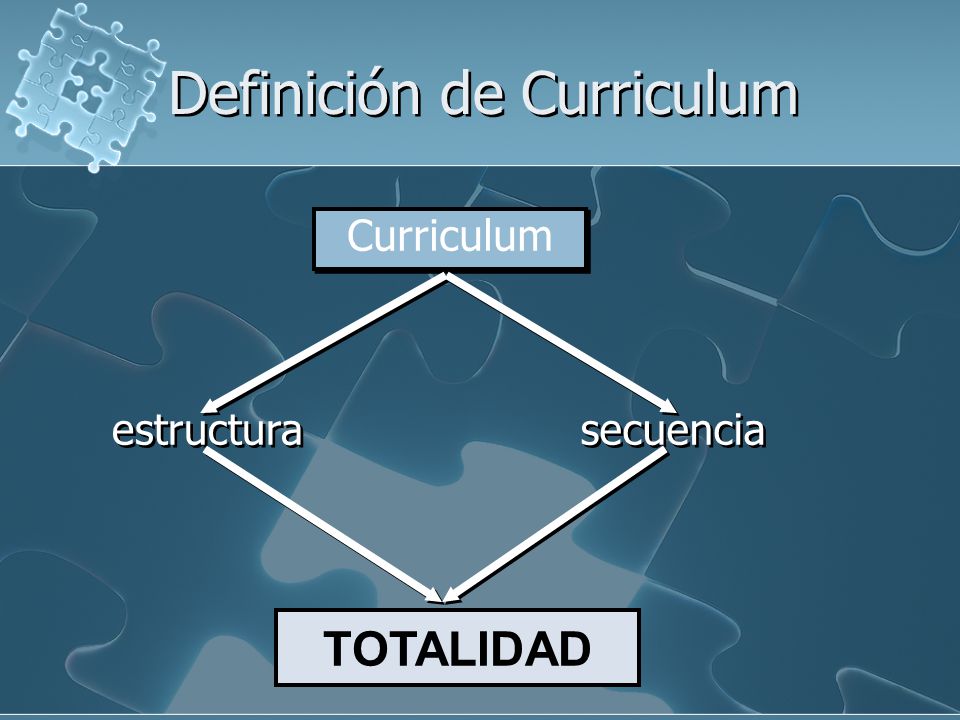 Definición de Curriculum

Curriculum

estructura

secuencia

TOTALIDAD